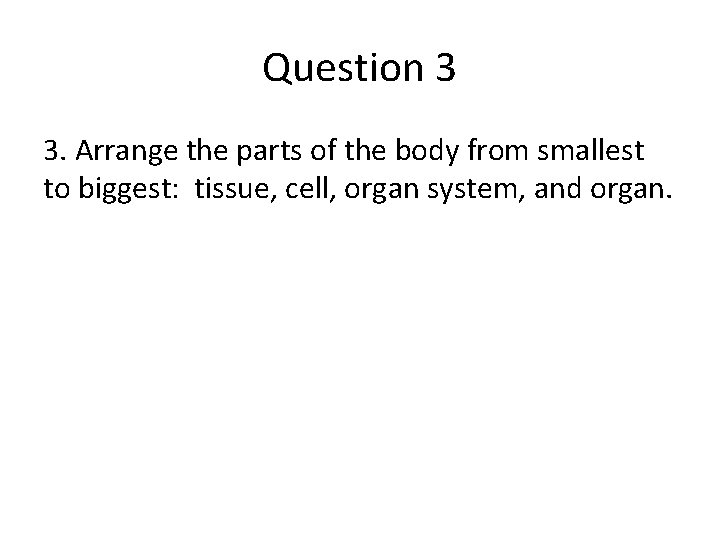 Question 3

3. Arrange the parts of the body from smallest to biggest: tissue, cell, organ system, and organ.